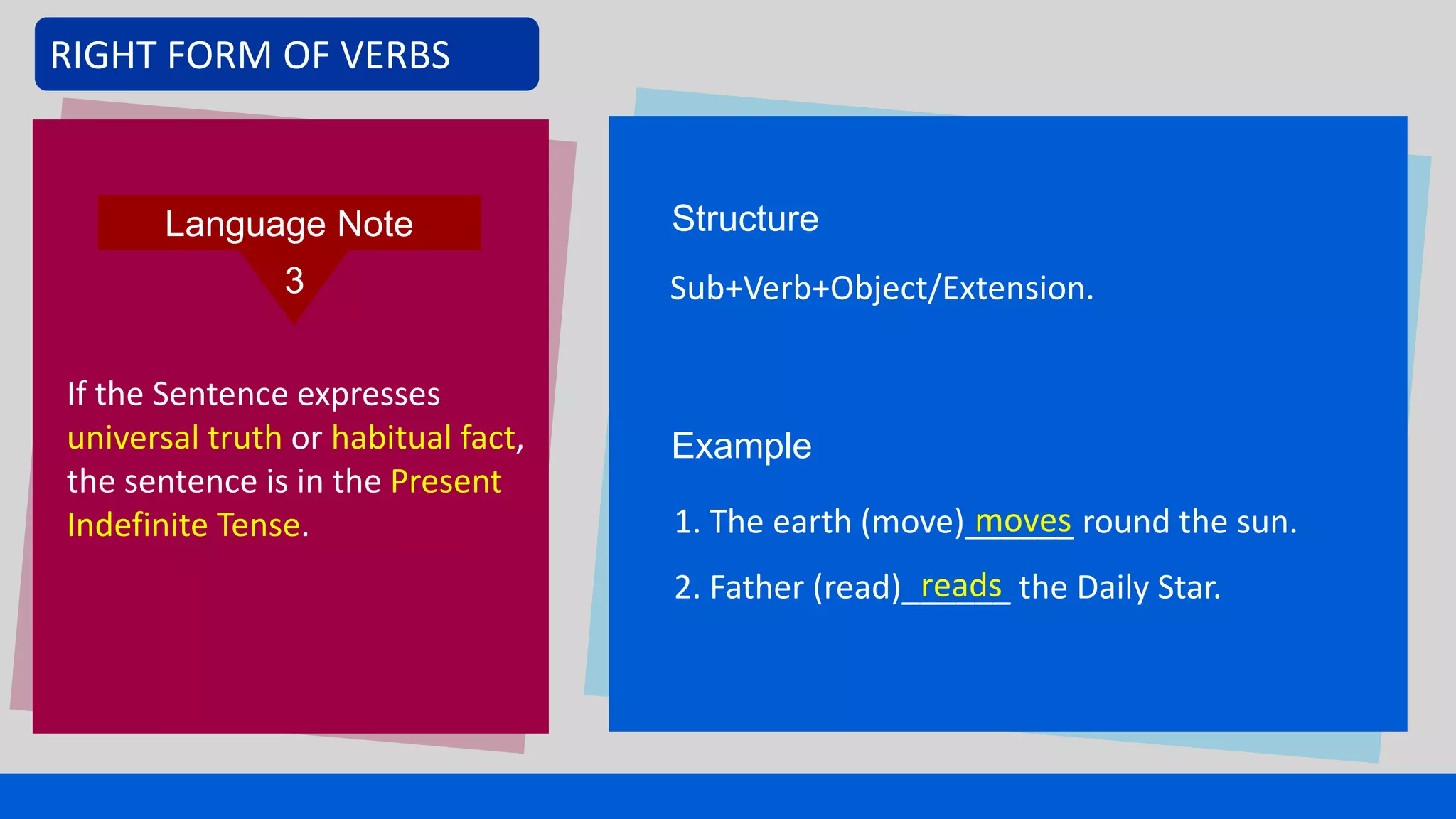 RIGHT FORM OF VERBS

Language Note

3

If the Sentence expresses universal truth or habitual fact, the sentence is in the Present Indefinite Tense.

Structure

Sub+Verb+Object/Extension.

Example

1. The earth (move) moves round the sun.

2. Father (read) reads the Daily Star.